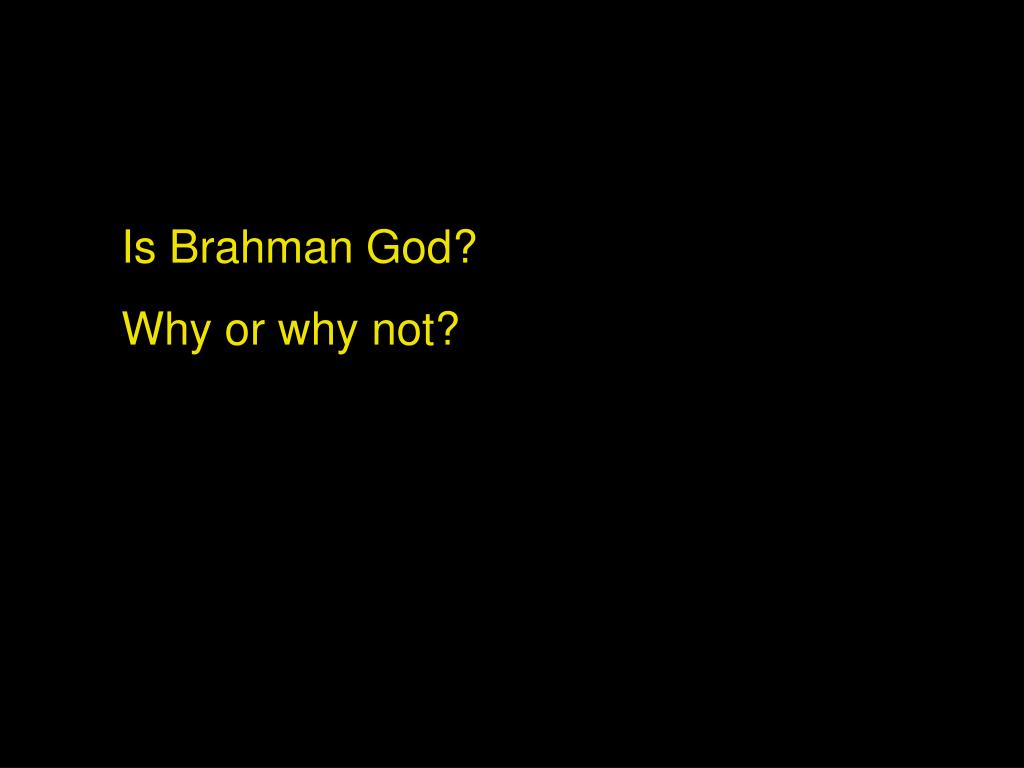 Is Brahman God?

Why or why not?